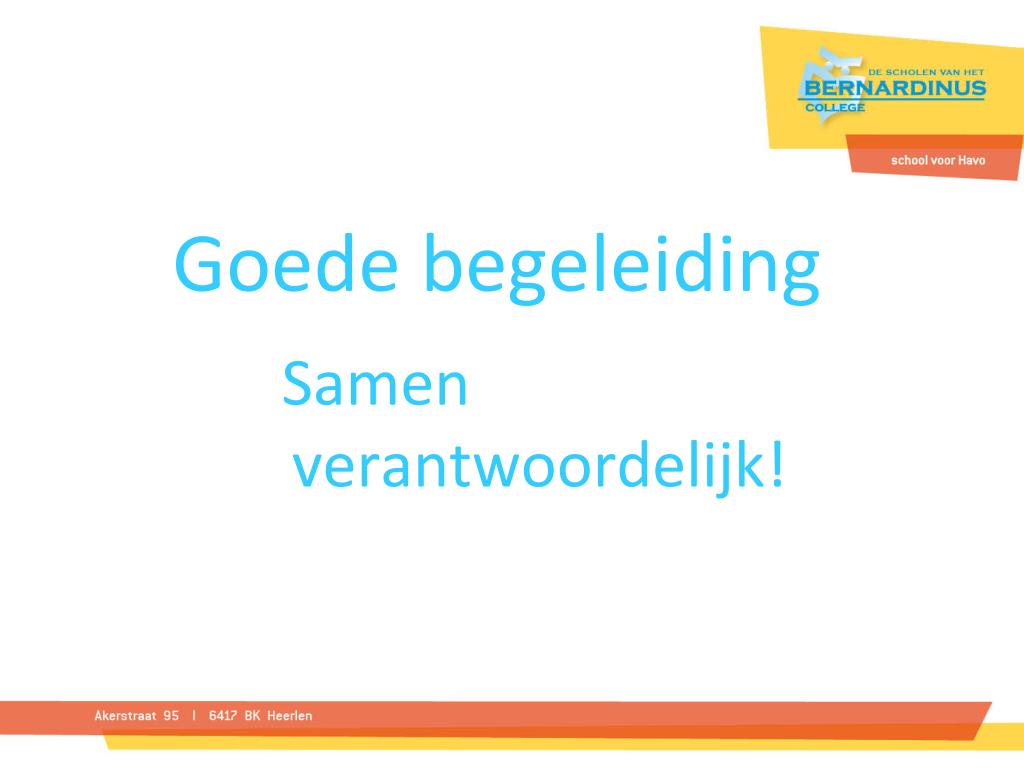 DE SCHOLEN VAN HET
BERNARDINUS
COLLEGE

school voor Havo

Goede begeleiding

Samen verantwoordelijk!

Akerstraat 95 | 6417 BK Heerlen